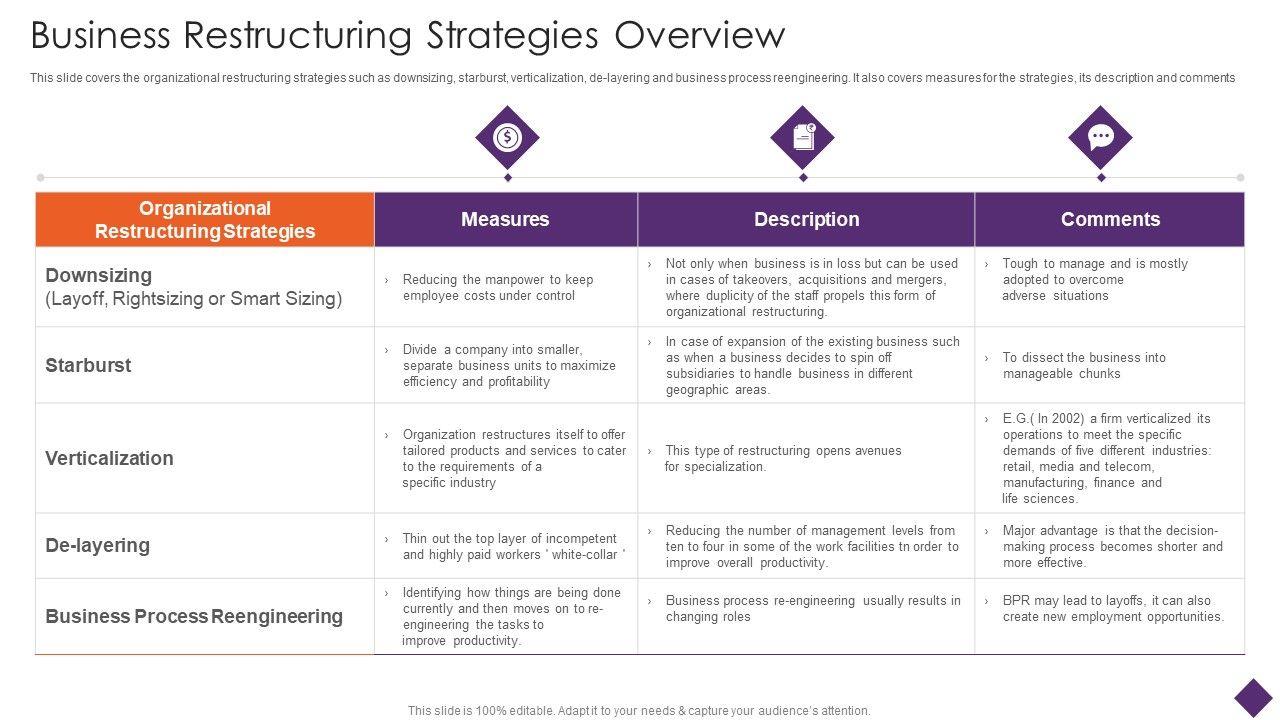 Business Restructuring Strategies Overview

This slide covers the organizational restructuring strategies such as downsizing, starburst, verticalization, de-layering and business process reengineering. It also covers measures for the strategies, its description and comments

| Organizational Restructuring Strategies | Measures | Description | Comments |
|---|---|---|---|
| Downsizing (Layoff, Rightsizing or Smart Sizing) | › Reducing the manpower to keep employee costs under control | › Not only when business is in loss but can be used in cases of takeovers, acquisitions and mergers, where duplicity of the staff propels this form of organizational restructuring. | › Tough to manage and is mostly adopted to overcome adverse situations |
| Starburst | › Divide a company into smaller, separate business units to maximize efficiency and profitability | › In case of expansion of the existing business such as when a business decides to spin off subsidiaries to handle business in different geographic areas. | › To dissect the business into manageable chunks |
| Verticalization | › Organization restructures itself to offer tailored products and services to cater to the requirements of a specific industry | › This type of restructuring opens avenues for specialization. | › E.G.( In 2002) a firm verticalized its operations to meet the specific demands of five different industries: retail, media and telecom, manufacturing, finance and life sciences. |
| De-layering | › Thin out the top layer of incompetent and highly paid workers ' white-collar ' | › Reducing the number of management levels from ten to four in some of the work facilities tn order to improve overall productivity. | › Major advantage is that the decision-making process becomes shorter and more effective. |
| Business Process Reengineering | › Identifying how things are being done currently and then moves on to re-engineering the tasks to improve productivity. | › Business process re-engineering usually results in changing roles | › BPR may lead to layoffs, it can also create new employment opportunities. |

This slide is 100% editable. Adapt it to your needs & capture your audience's attention.